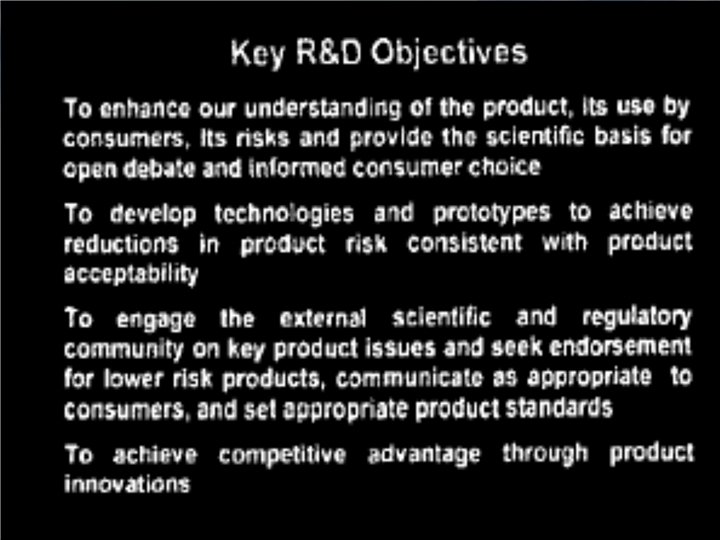 Key R&D Objectives

To enhance our understanding of the product, its use by consumers, its risks and provide the scientific basis for open debate and informed consumer choice

To develop technologies and prototypes to achieve reductions in product risk consistent with product acceptability

To engage the external scientific and regulatory community on key product issues and seek endorsement for lower risk products, communicate as appropriate to consumers, and set appropriate product standards

To achieve competitive advantage through product innovations